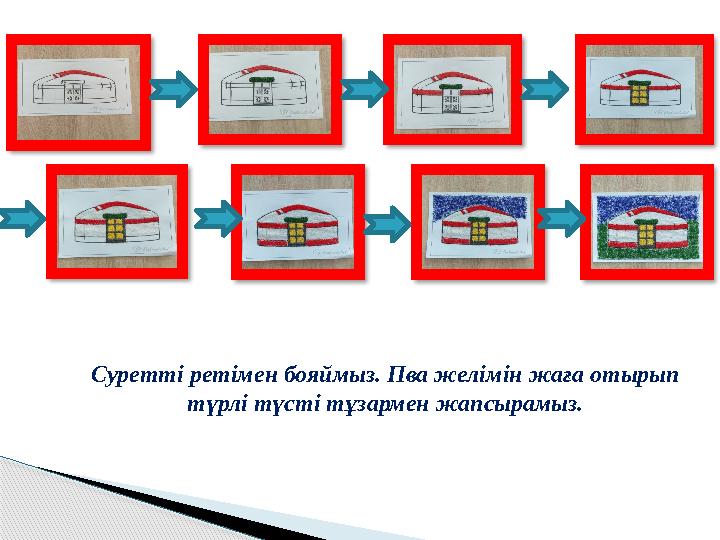 Суретті ретімен бояймыз. Пва желімін жаға отырып түрлі түсті тұзармен жапсырамыз.